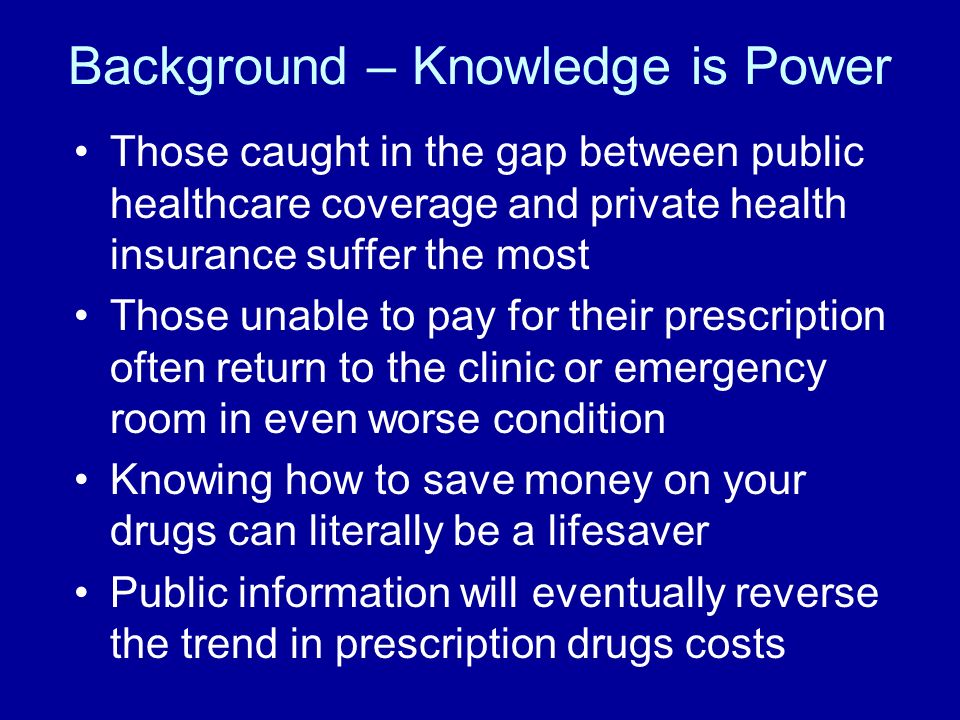 Background – Knowledge is Power

• Those caught in the gap between public healthcare coverage and private health insurance suffer the most

• Those unable to pay for their prescription often return to the clinic or emergency room in even worse condition

• Knowing how to save money on your drugs can literally be a lifesaver

• Public information will eventually reverse the trend in prescription drugs costs